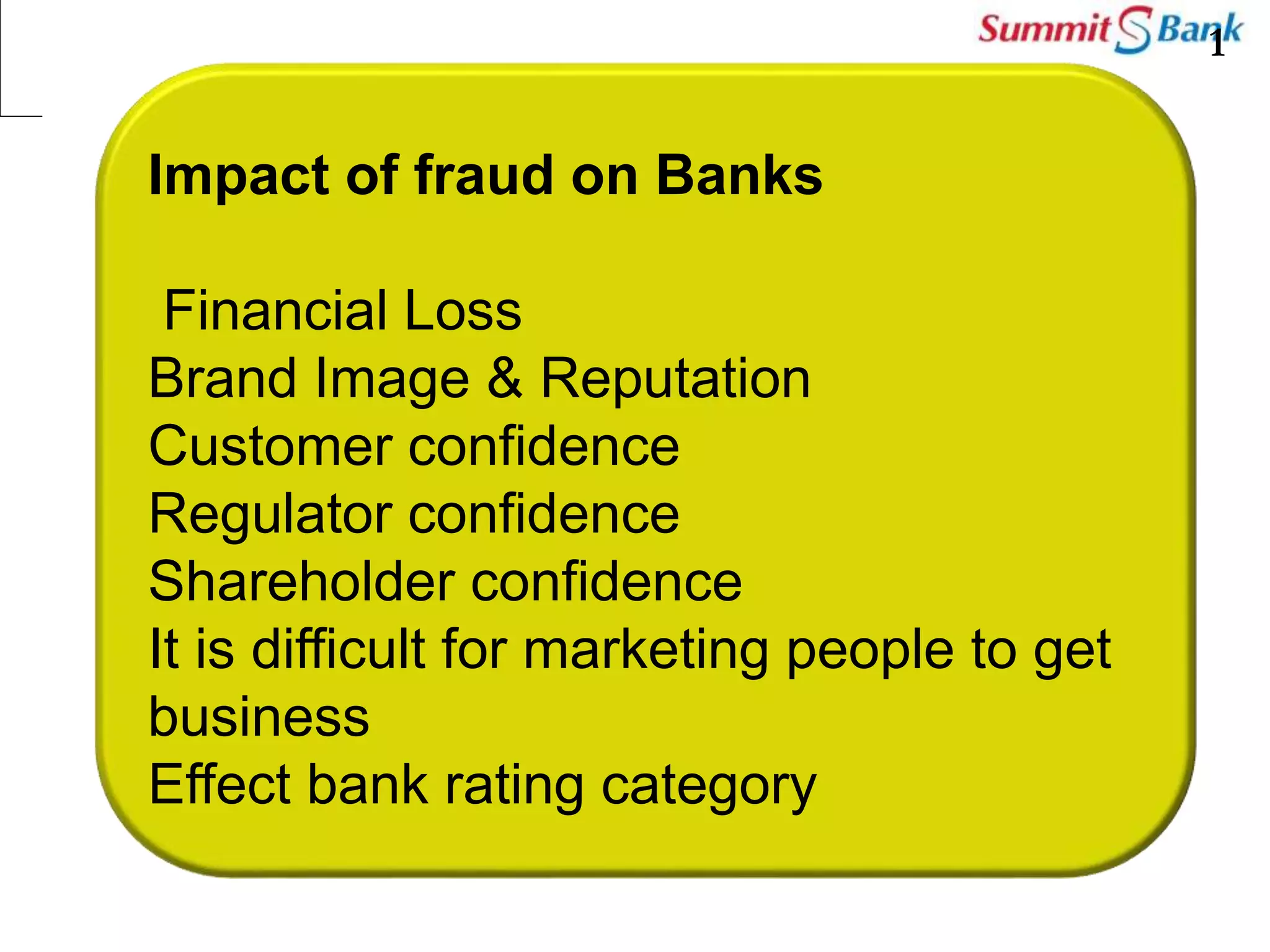 Summit S Bank

1

Impact of fraud on Banks

Financial Loss
Brand Image & Reputation
Customer confidence
Regulator confidence
Shareholder confidence
It is difficult for marketing people to get business
Effect bank rating category